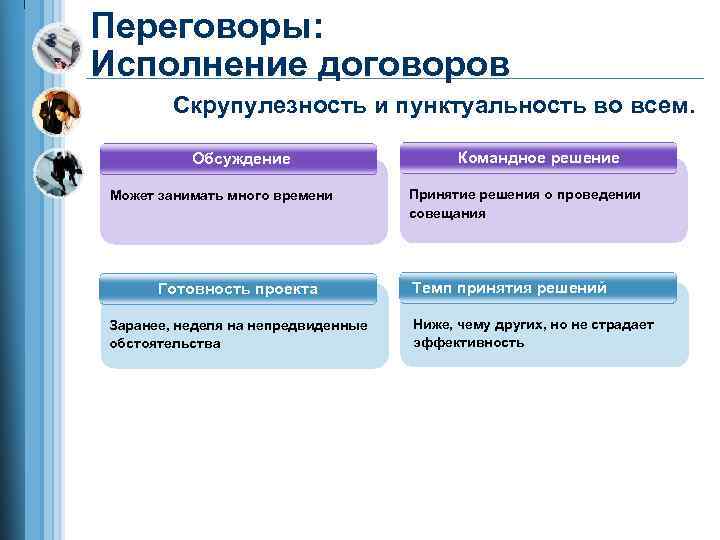 Переговоры: Исполнение договоров

Скрупулезность и пунктуальность во всем.

Обсуждение

Может занимать много времени

Командное решение

Принятие решения о проведении совещания

Готовность проекта

Заранее, неделя на непредвиденные обстоятельства

Темп принятия решений

Ниже, чему других, но не страдает эффективность